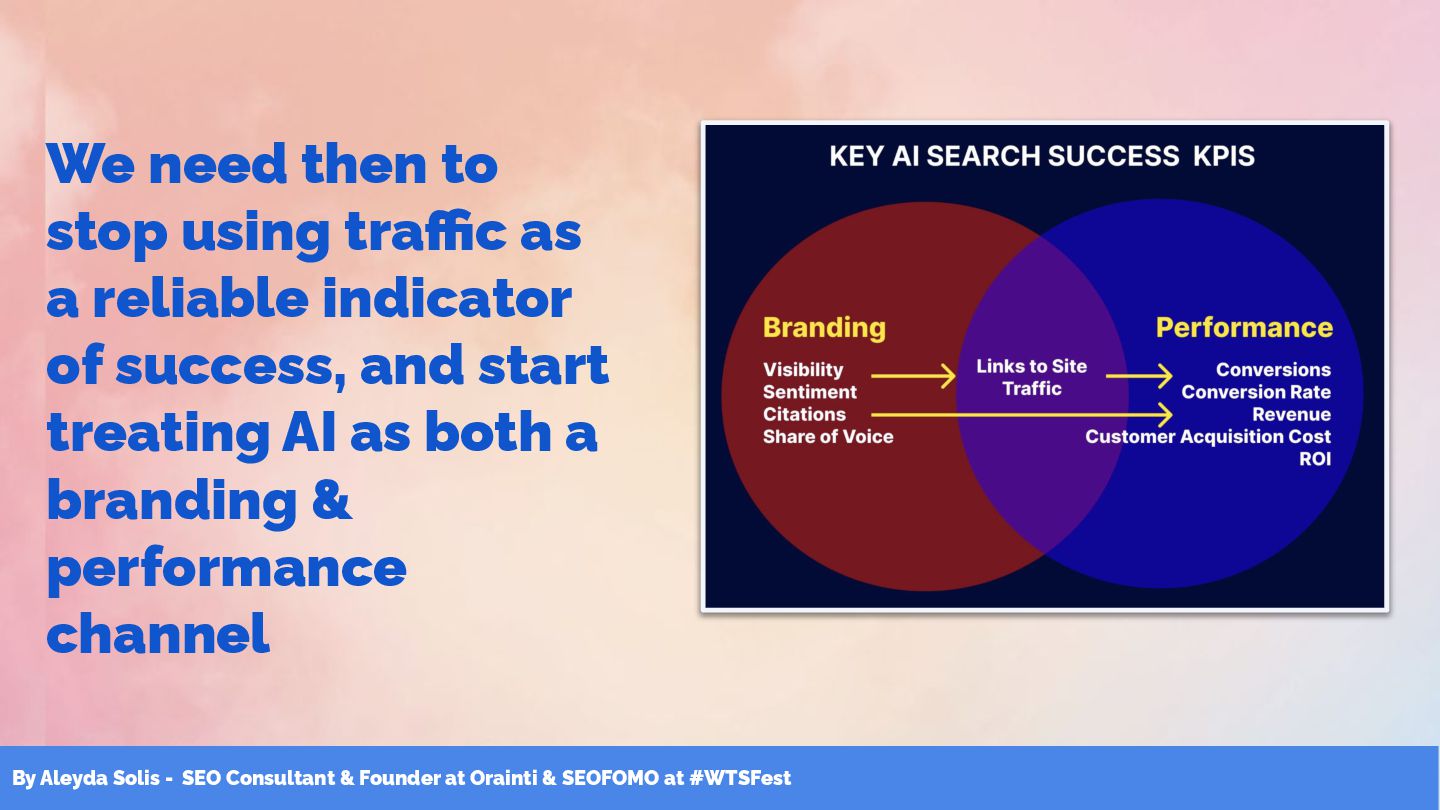 We need then to stop using traffic as a reliable indicator of success, and start treating AI as both a branding & performance channel

KEY AI SEARCH SUCCESS KPIS

Branding

Visibility
Sentiment
Citations
Share of Voice

Links to Site
Traffic

Performance

Conversions
Conversion Rate
Revenue
Customer Acquisition Cost
ROI

By Aleyda Solis - SEO Consultant & Founder at Orainti & SEOFOMO at #WTSFest